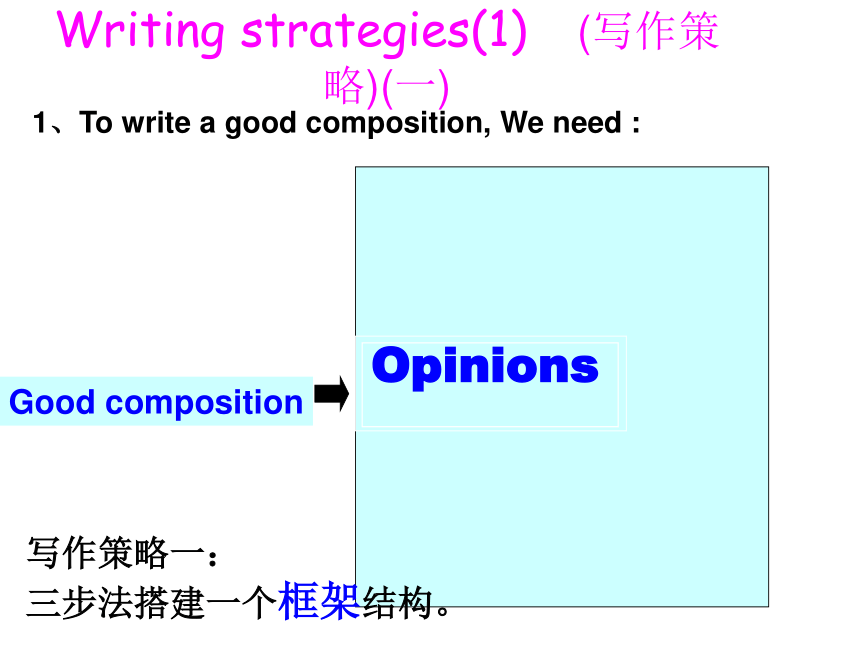 Writing strategies(1) (写作策略)(一)

1、To write a good composition, We need :

Good composition

Opinions

写作策略一：
三步法搭建一个框架结构。